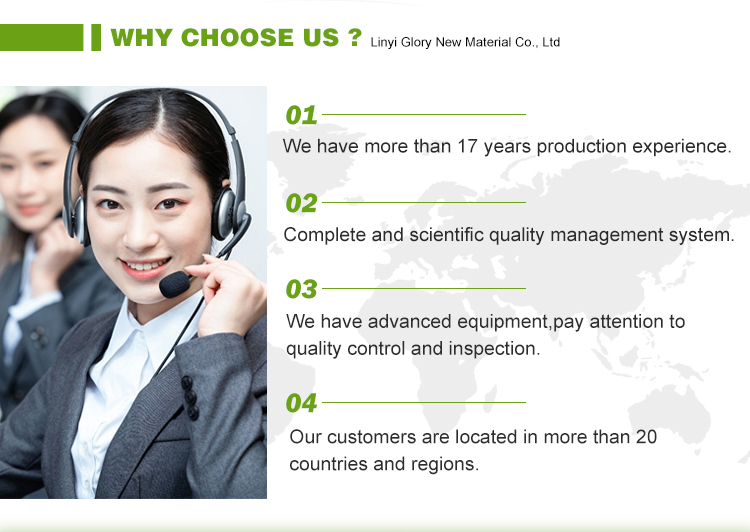 WHY CHOOSE US ? Linyi Glory New Material Co., Ltd

01
We have more than 17 years production experience.

02
Complete and scientific quality management system.

03
We have advanced equipment,pay attention to quality control and inspection.

04
Our customers are located in more than 20 countries and regions.